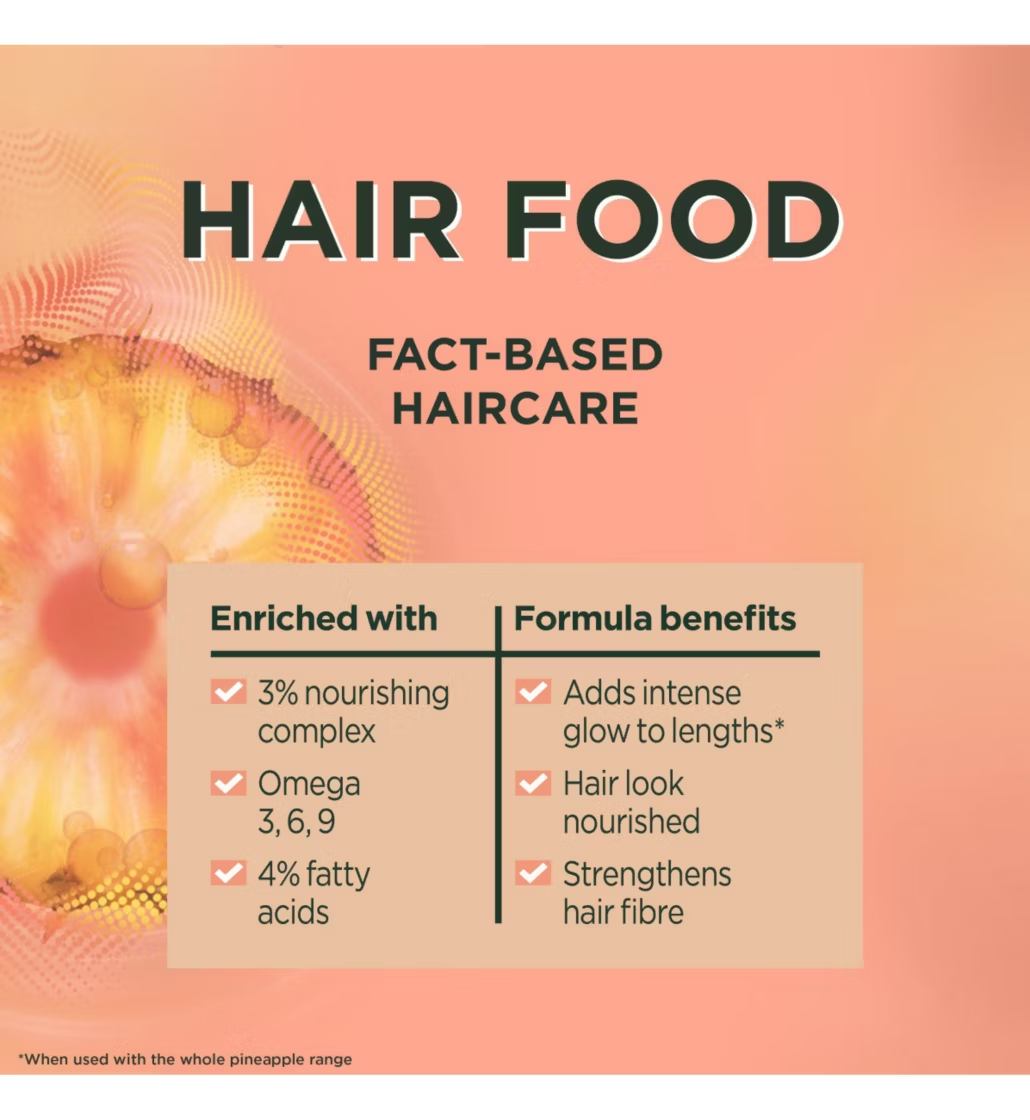 HAIR FOOD

FACT-BASED HAIRCARE

| Enriched with | Formula benefits |
|---|---|
| 3% nourishing complex | Adds intense glow to lengths* |
| Omega 3, 6, 9 | Hair look nourished |
| 4% fatty acids | Strengthens hair fibre |

*When used with the whole pineapple range